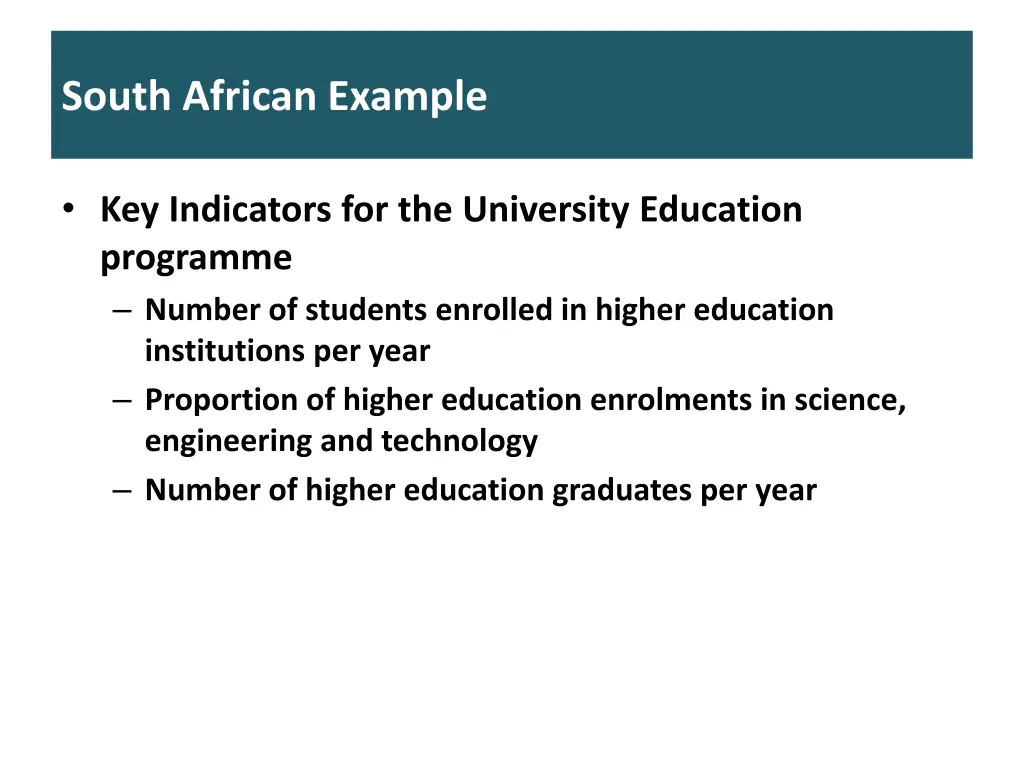 South African Example

• Key Indicators for the University Education programme
– Number of students enrolled in higher education institutions per year
– Proportion of higher education enrolments in science, engineering and technology
– Number of higher education graduates per year